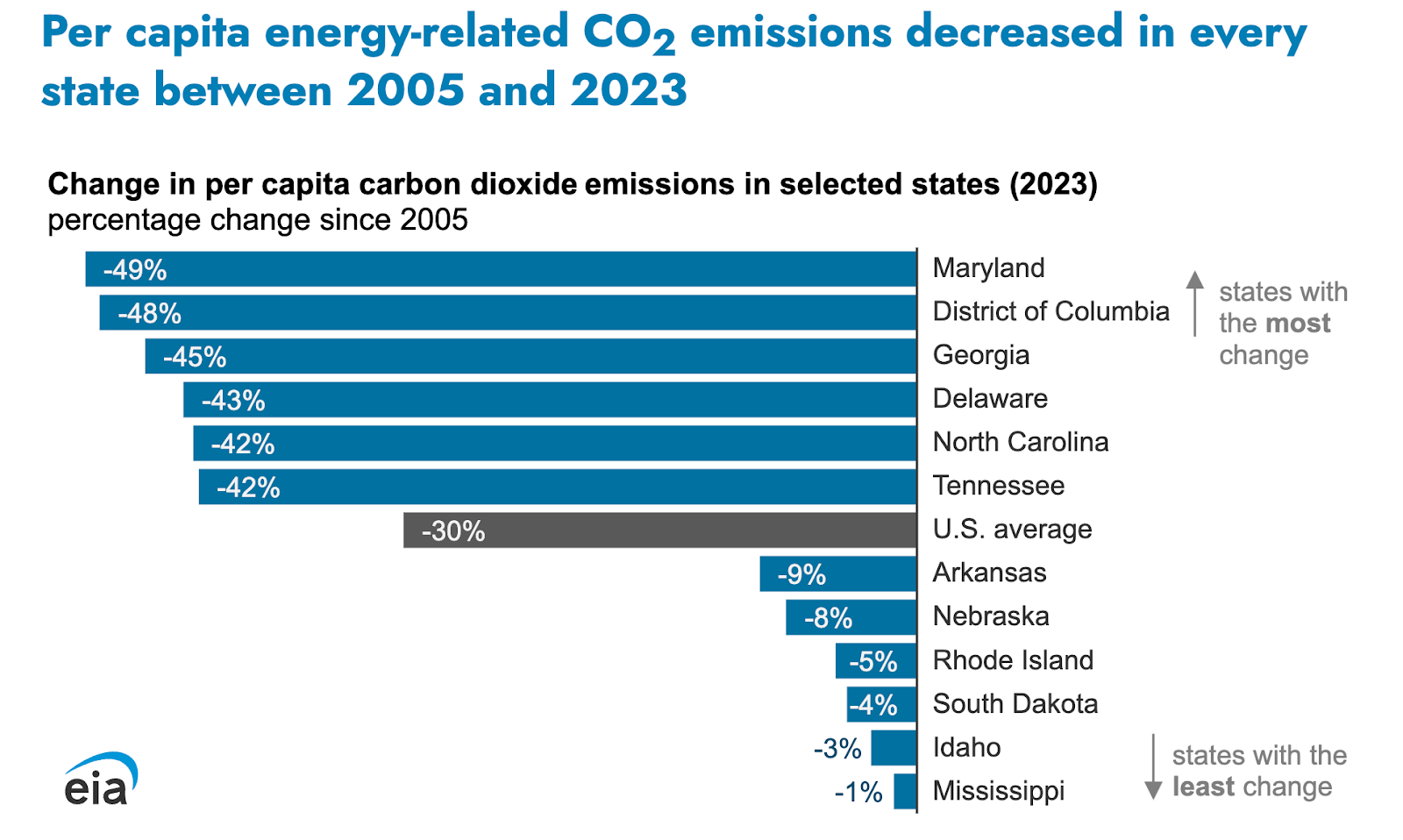 Per capita energy-related $CO_2$ emissions decreased in every state between 2005 and 2023

Change in per capita carbon dioxide emissions in selected states (2023)
percentage change since 2005

-49% Maryland
-48% District of Columbia
-45% Georgia
-43% Delaware
-42% North Carolina
-42% Tennessee
-30% U.S. average
-9% Arkansas
-8% Nebraska
-5% Rhode Island
-4% South Dakota
-3% Idaho
-1% Mississippi

states with the most change

states with the least change

eia